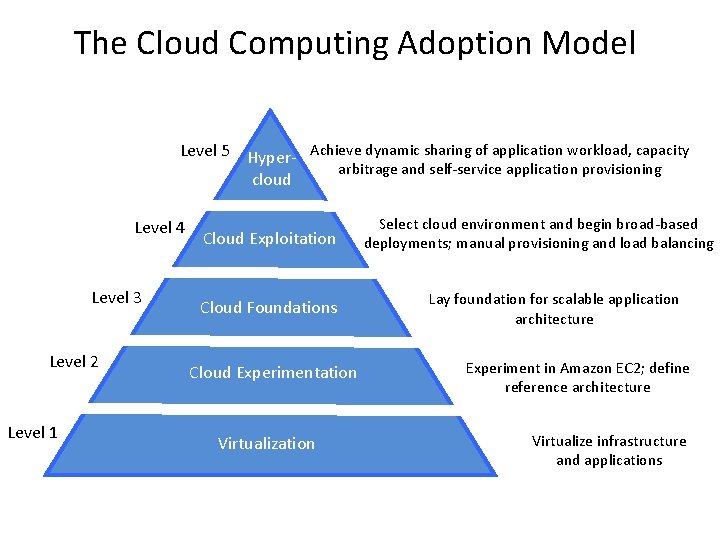 The Cloud Computing Adoption Model

Level 5

Hyper-cloud

Achieve dynamic sharing of application workload, capacity arbitrage and self-service application provisioning

Level 4

Cloud Exploitation

Select cloud environment and begin broad-based deployments; manual provisioning and load balancing

Level 3

Cloud Foundations

Lay foundation for scalable application architecture

Level 2

Cloud Experimentation

Experiment in Amazon EC2; define reference architecture

Level 1

Virtualization

Virtualize infrastructure and applications